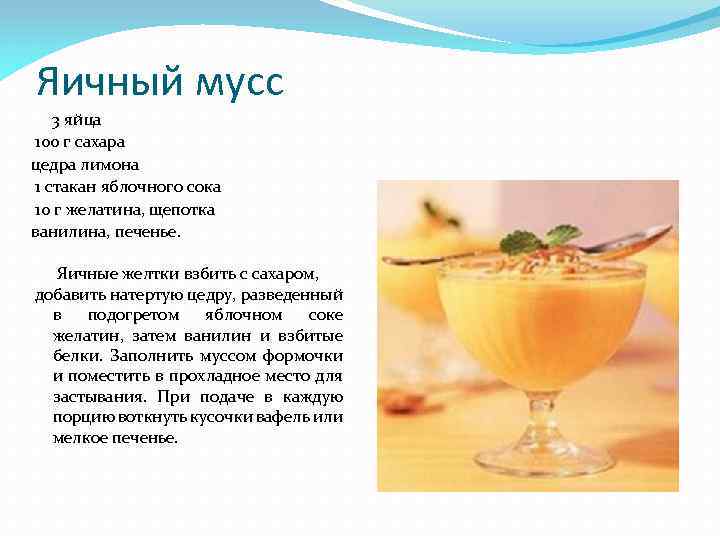 Яичный мусс

3 яйца
100 г сахара
цедра лимона
1 стакан яблочного сока
10 г желатина, щепотка ванилина, печенье.

Яичные желтки взбить с сахаром, добавить натертую цедру, разведенный в подогретом яблочном соке желатин, затем ванилин и взбитые белки. Заполнить муссом формочки и поместить в прохладное место для застывания. При подаче в каждую порцию воткнуть кусочки вафель или мелкое печенье.